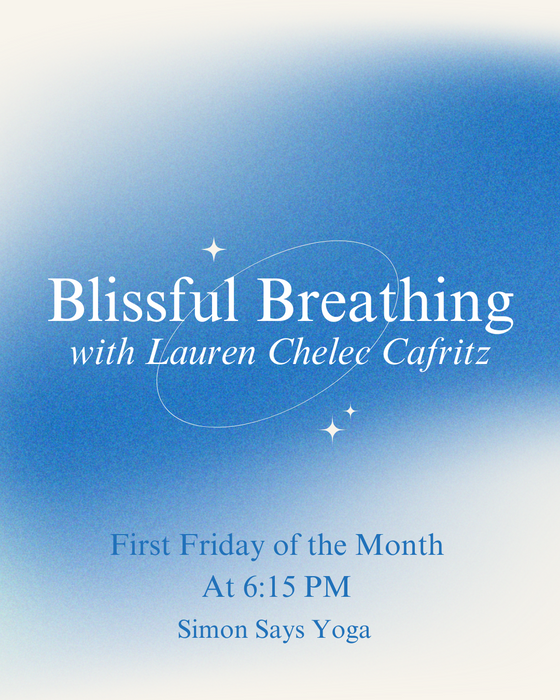 Blissful Breathing
with Lauren Chelec Cafritz

First Friday of the Month
At 6:15 PM
Simon Says Yoga